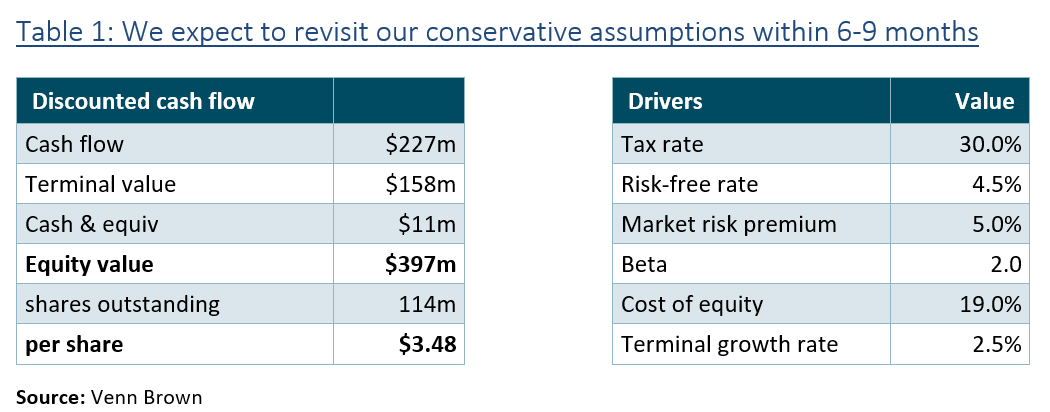 Table 1: We expect to revisit our conservative assumptions within 6-9 months

| Discounted cash flow | |
|---|---|
| Cash flow | \$227m |
| Terminal value | \$158m |
| Cash & equiv | \$11m |
| **Equity value** | **\$397m** |
| shares outstanding | 114m |
| **per share** | **\$3.48** |

| Drivers | Value |
|---|---|
| Tax rate | 30.0% |
| Risk-free rate | 4.5% |
| Market risk premium | 5.0% |
| Beta | 2.0 |
| Cost of equity | 19.0% |
| Terminal growth rate | 2.5% |

**Source:** Venn Brown